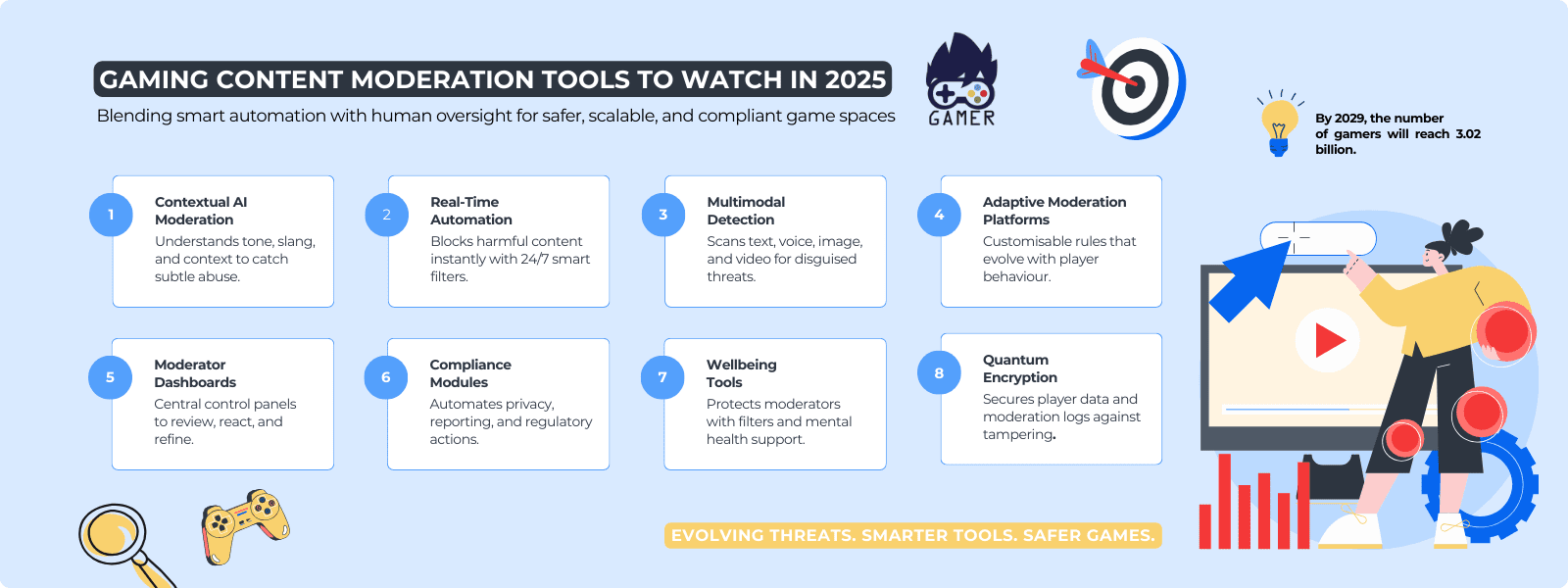 GAMING CONTENT MODERATION TOOLS TO WATCH IN 2025

Blending smart automation with human oversight for safer, scalable, and compliant game spaces

GAMER

By 2029, the number of gamers will reach 3.02 billion.

1
Contextual AI Moderation
Understands tone, slang, and context to catch subtle abuse.

2
Real-Time Automation
Blocks harmful content instantly with 24/7 smart filters.

3
Multimodal Detection
Scans text, voice, image, and video for disguised threats.

4
Adaptive Moderation Platforms
Customisable rules that evolve with player behaviour.

5
Moderator Dashboards
Central control panels to review, react, and refine.

6
Compliance Modules
Automates privacy, reporting, and regulatory actions.

7
Wellbeing Tools
Protects moderators with filters and mental health support.

8
Quantum Encryption
Secures player data and moderation logs against tampering.

EVOLVING THREATS. SMARTER TOOLS. SAFER GAMES.